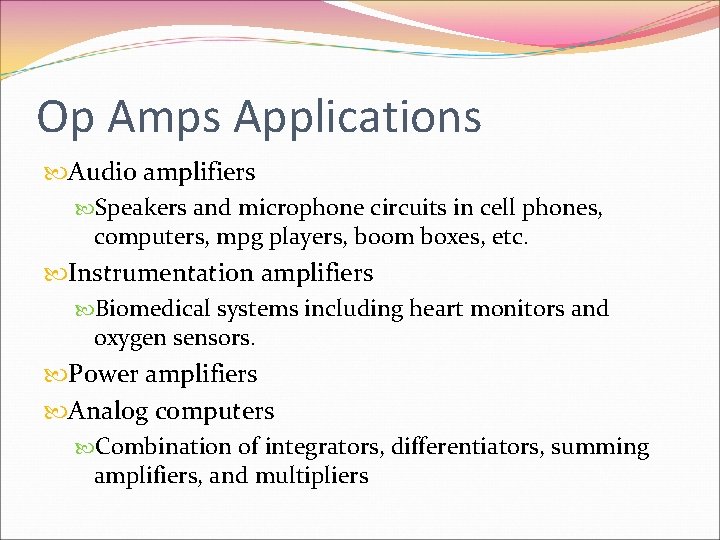 Op Amps Applications

Audio amplifiers

Speakers and microphone circuits in cell phones, computers, mpg players, boom boxes, etc.

Instrumentation amplifiers

Biomedical systems including heart monitors and oxygen sensors.

Power amplifiers

Analog computers

Combination of integrators, differentiators, summing amplifiers, and multipliers